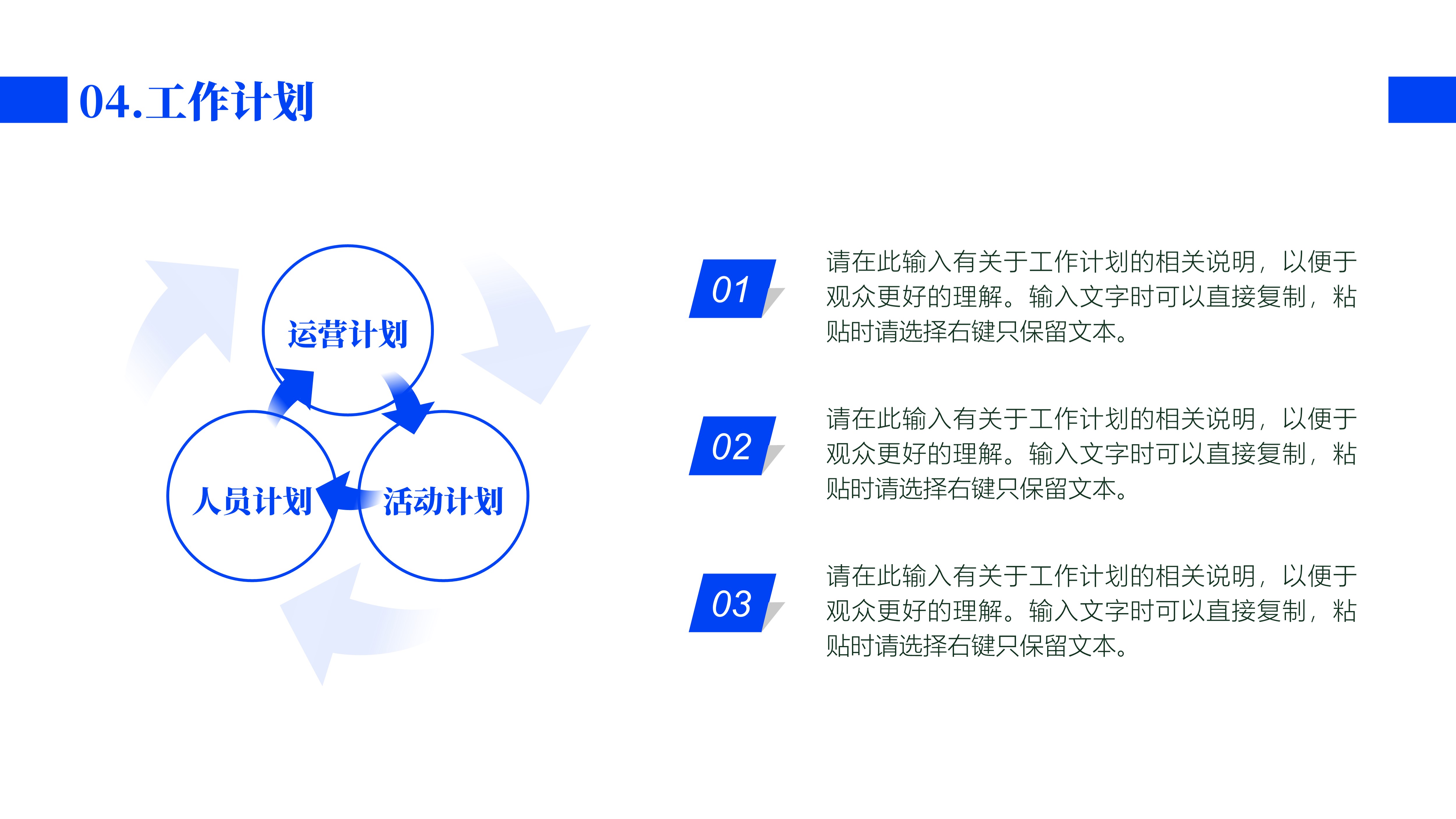 04.工作计划

运营计划

人员计划

活动计划

01

请在此输入有关于工作计划的相关说明，以便于观众更好的理解。输入文字时可以直接复制，粘贴时请选择右键只保留文本。

02

请在此输入有关于工作计划的相关说明，以便于观众更好的理解。输入文字时可以直接复制，粘贴时请选择右键只保留文本。

03

请在此输入有关于工作计划的相关说明，以便于观众更好的理解。输入文字时可以直接复制，粘贴时请选择右键只保留文本。